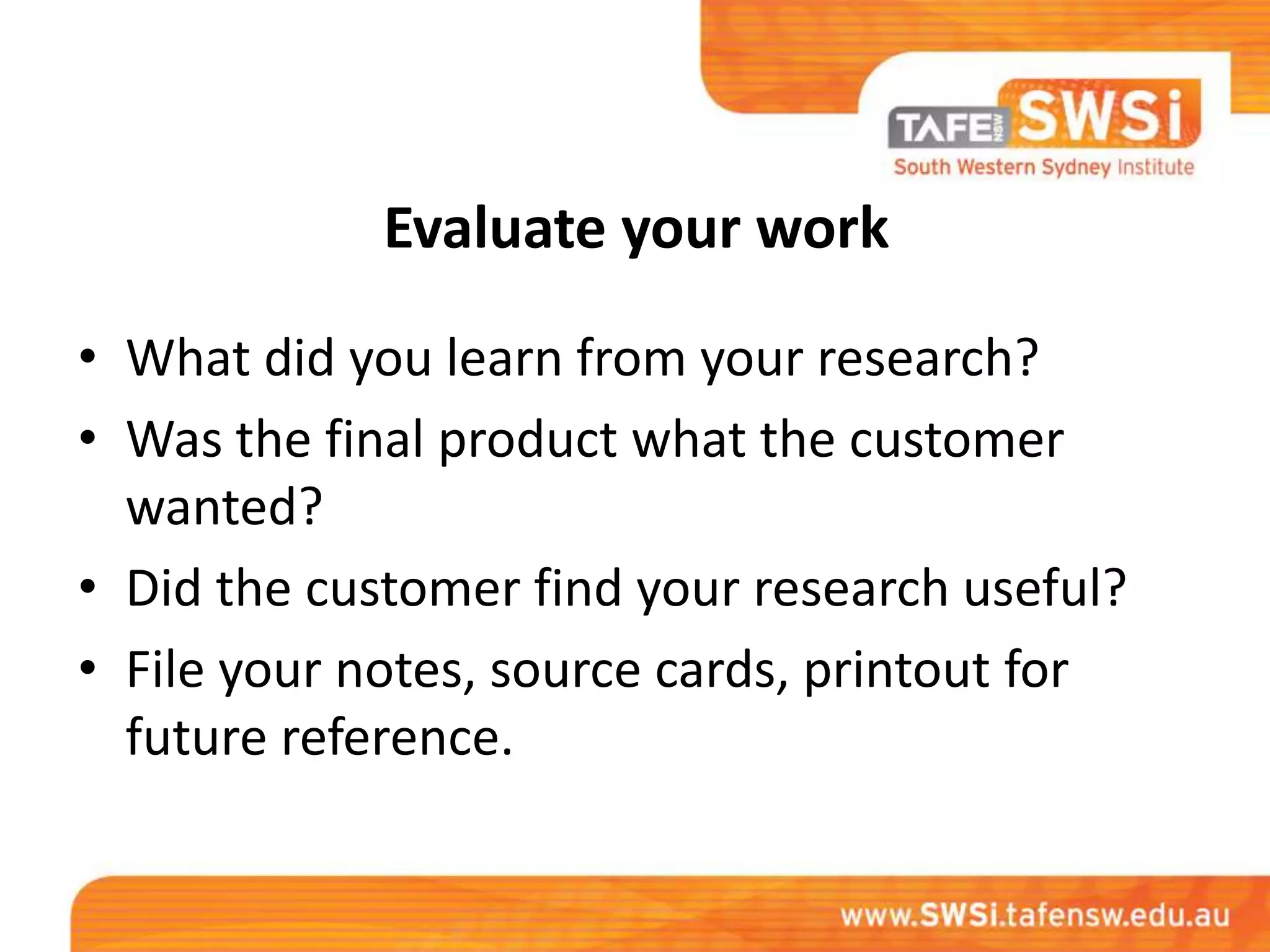 TAFE NSW SWSi
South Western Sydney Institute

Evaluate your work

• What did you learn from your research?
• Was the final product what the customer wanted?
• Did the customer find your research useful?
• File your notes, source cards, printout for future reference.

www.SWSi.tafensw.edu.au